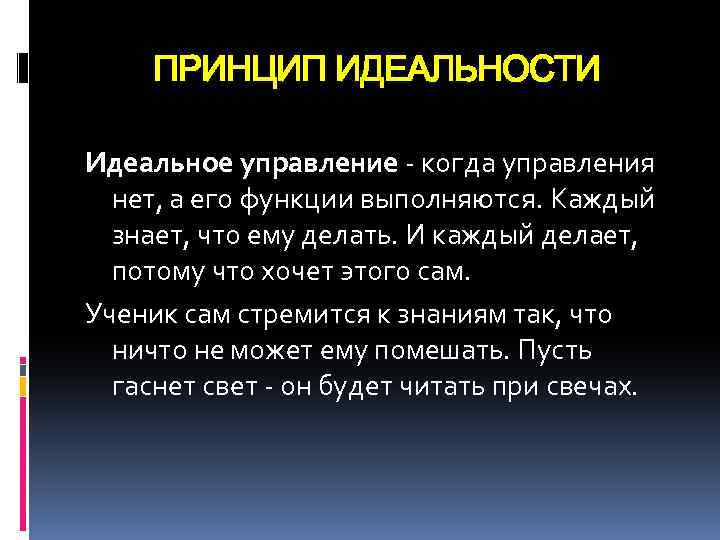 ПРИНЦИП ИДЕАЛЬНОСТИ

Идеальное управление - когда управления нет, а его функции выполняются. Каждый знает, что ему делать. И каждый делает, потому что хочет этого сам.

Ученик сам стремится к знаниям так, что ничто не может ему помешать. Пусть гаснет свет - он будет читать при свечах.